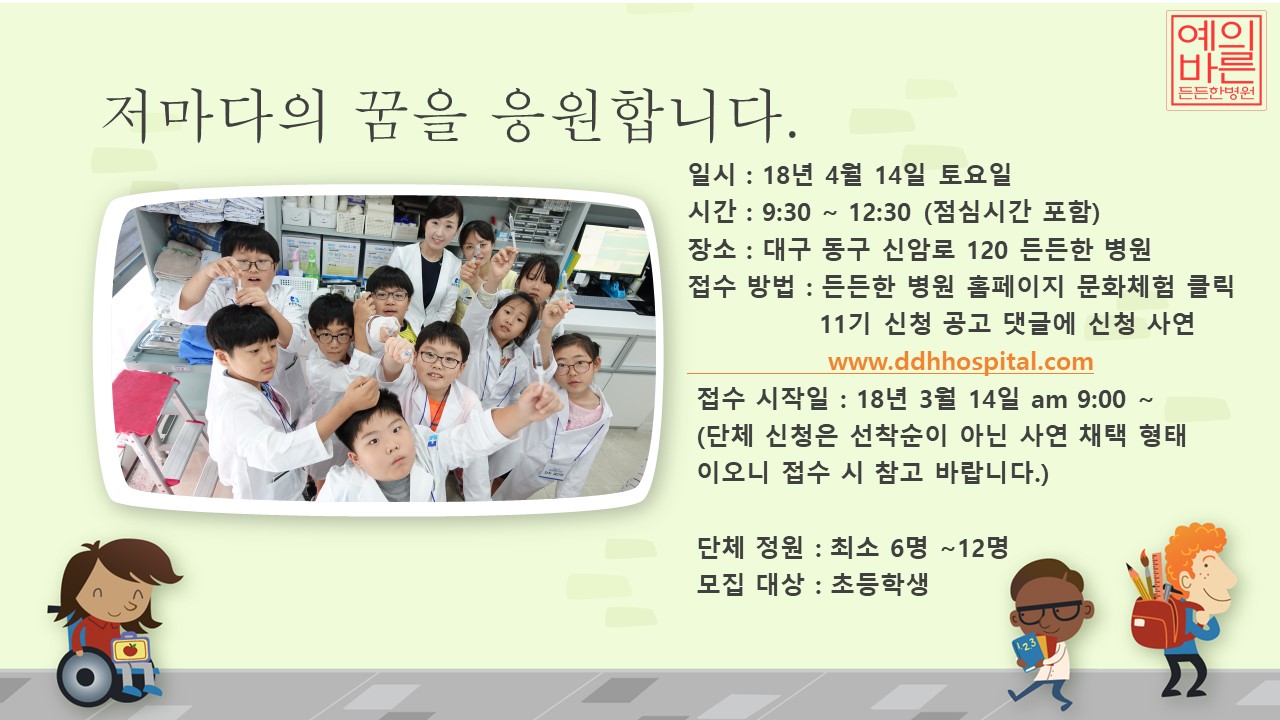 예의바른
든든한병원

저마다의 꿈을 응원합니다.

일시 : 18년 4월 14일 토요일
시간 : 9:30 ~ 12:30 (점심시간 포함)
장소 : 대구 동구 신암로 120 든든한 병원
접수 방법 : 든든한 병원 홈페이지 문화체험 클릭 11기 신청 공고 댓글에 신청 사연
www.ddhhospital.com

접수 시작일 : 18년 3월 14일 am 9:00 ~
(단체 신청은 선착순이 아닌 사연 채택 형태 이오니 접수 시 참고 바랍니다.)

단체 정원 : 최소 6명 ~12명
모집 대상 : 초등학생

123